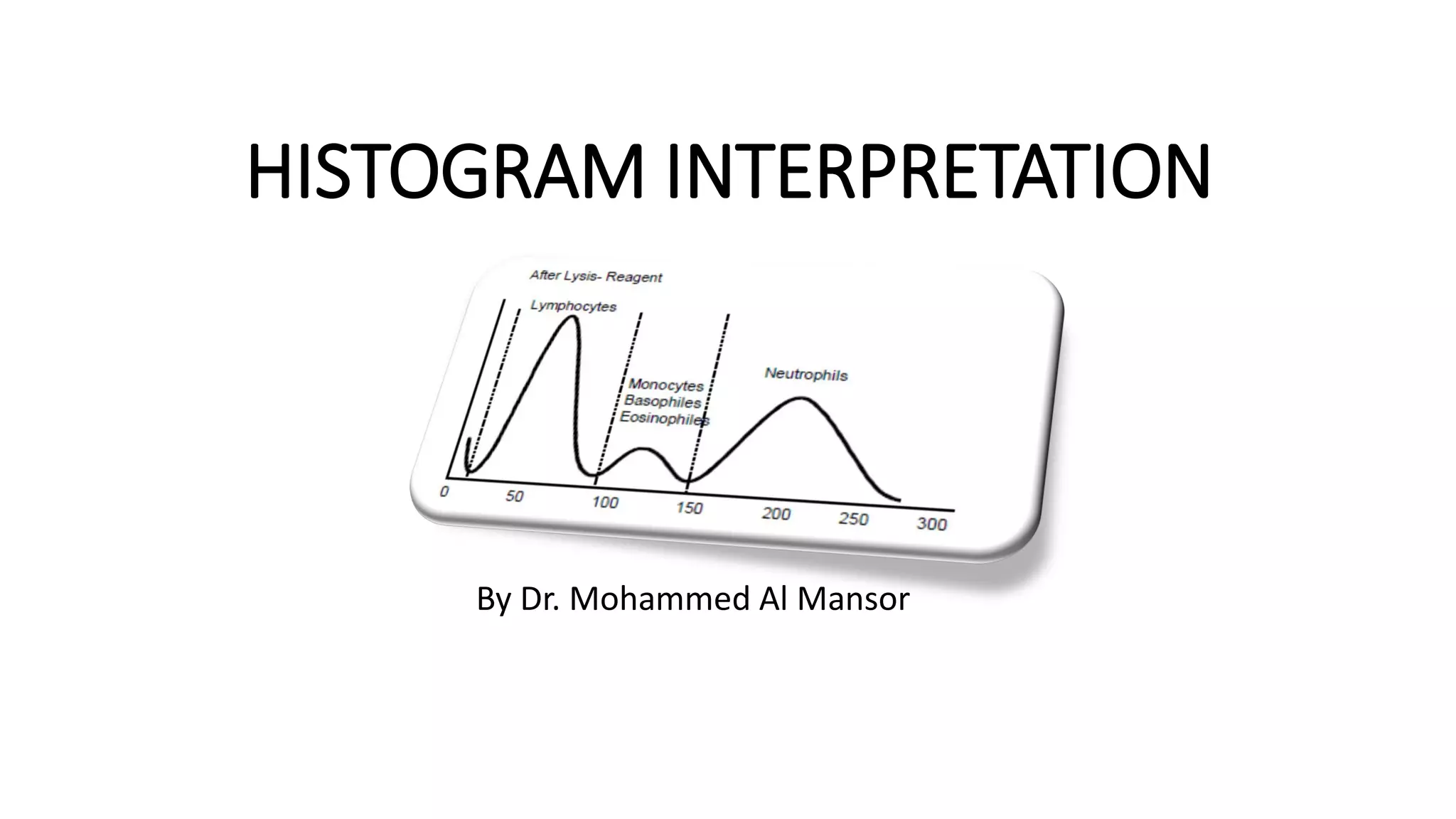 HISTOGRAM INTERPRETATION

After Lysis- Reagent

Lymphocytes

Monocytes
Basophiles
Eosinophiles

Neutrophils

0
50
100
150
200
250
300

By Dr. Mohammed Al Mansor